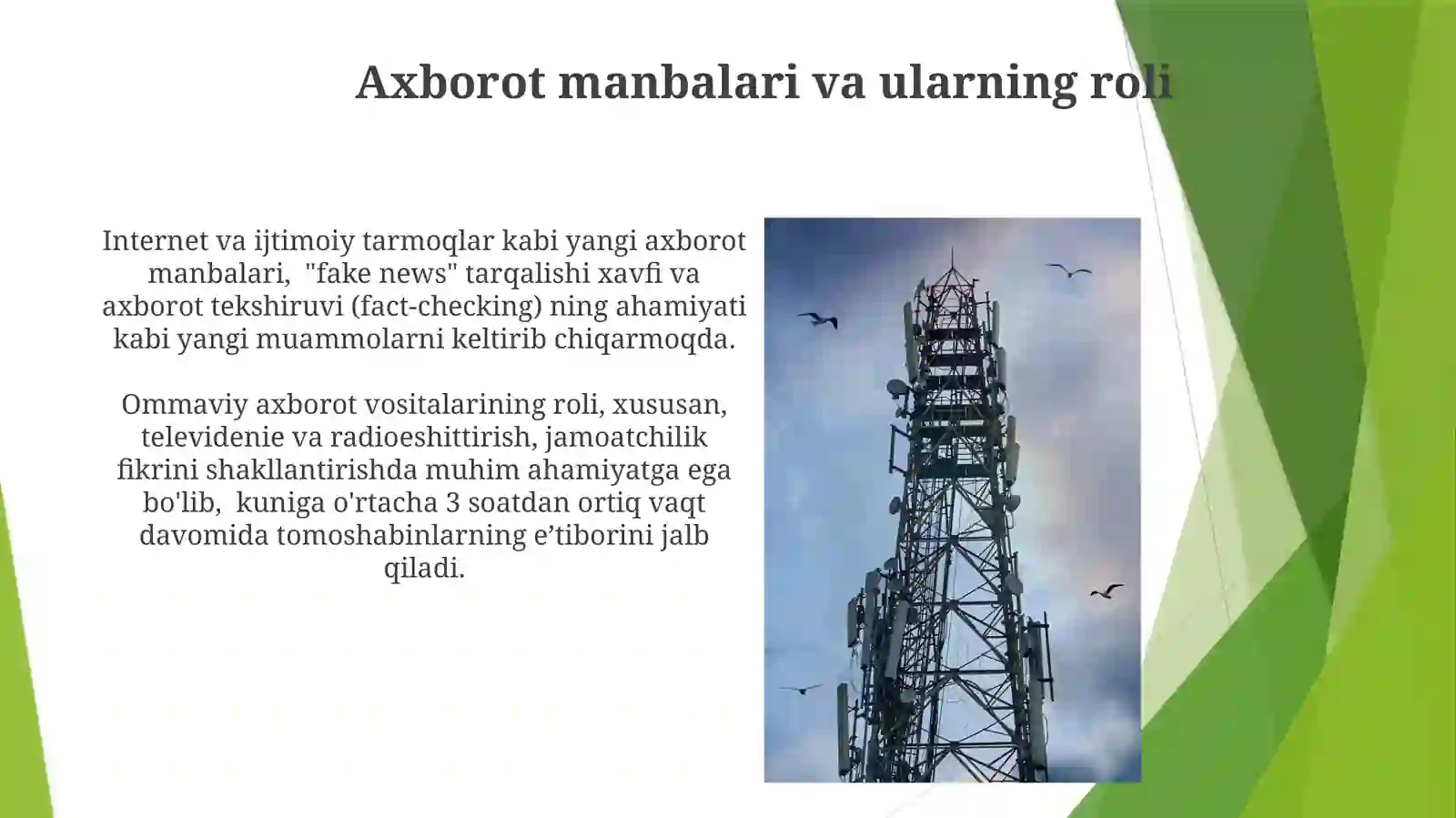 Axborot manbalari va ularning roli

Internet va ijtimoiy tarmoqlar kabi yangi axborot manbalari, "fake news" tarqalishi xavfi va axborot tekshiruvi (fact-checking) ning ahamiyati kabi yangi muammolarni keltirib chiqarmoqda.

Ommaviy axborot vositalarining roli, xususan, televidenie va radioeshittirish, jamoatchilik fikrini shakllantirishda muhim ahamiyatga ega bo'lib, kuniga o'rtacha 3 soatdan ortiq vaqt davomida tomoshabinlarning e’tiborini jalb qiladi.